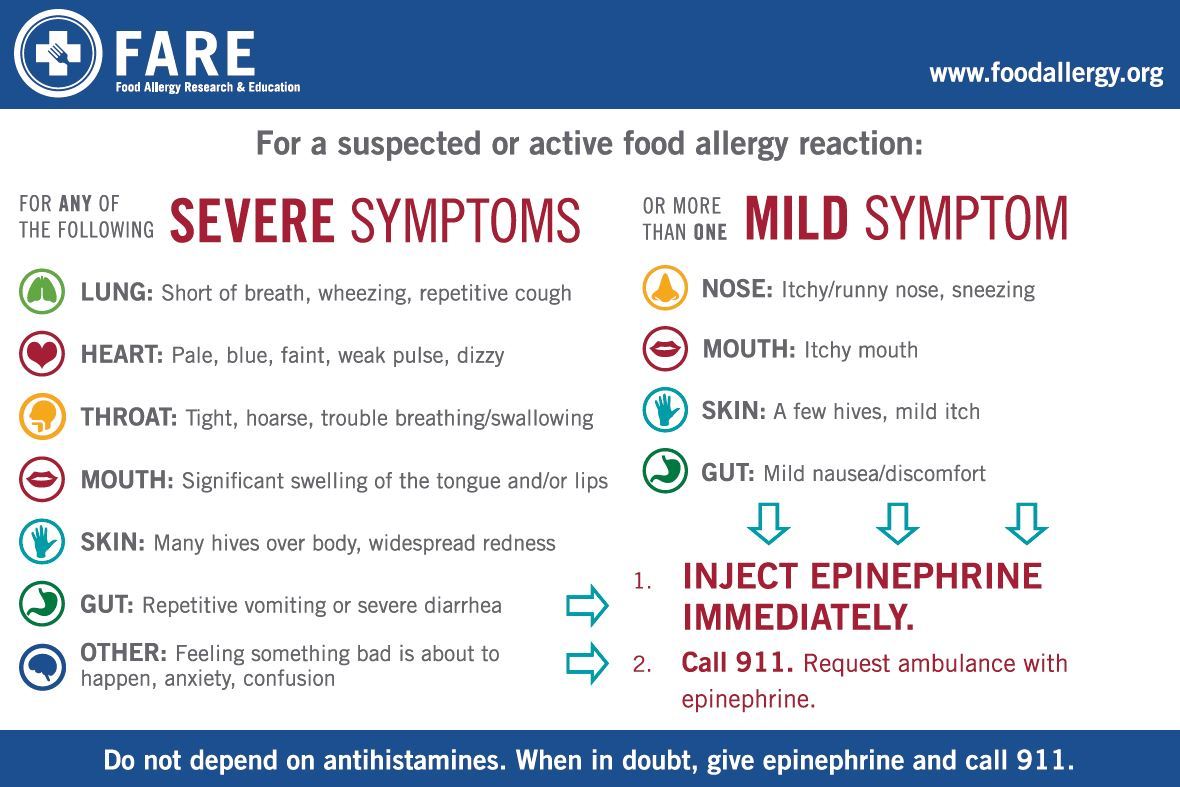 FARE
Food Allergy Research & Education

www.foodallergy.org

For a suspected or active food allergy reaction:

FOR ANY OF THE FOLLOWING SEVERE SYMPTOMS

LUNG: Short of breath, wheezing, repetitive cough

HEART: Pale, blue, faint, weak pulse, dizzy

THROAT: Tight, hoarse, trouble breathing/swallowing

MOUTH: Significant swelling of the tongue and/or lips

SKIN: Many hives over body, widespread redness

GUT: Repetitive vomiting or severe diarrhea

OTHER: Feeling something bad is about to happen, anxiety, confusion

OR MORE THAN ONE MILD SYMPTOM

NOSE: Itchy/runny nose, sneezing

MOUTH: Itchy mouth

SKIN: A few hives, mild itch

GUT: Mild nausea/discomfort

1. INJECT EPINEPHRINE IMMEDIATELY.

2. Call 911. Request ambulance with epinephrine.

Do not depend on antihistamines. When in doubt, give epinephrine and call 911.